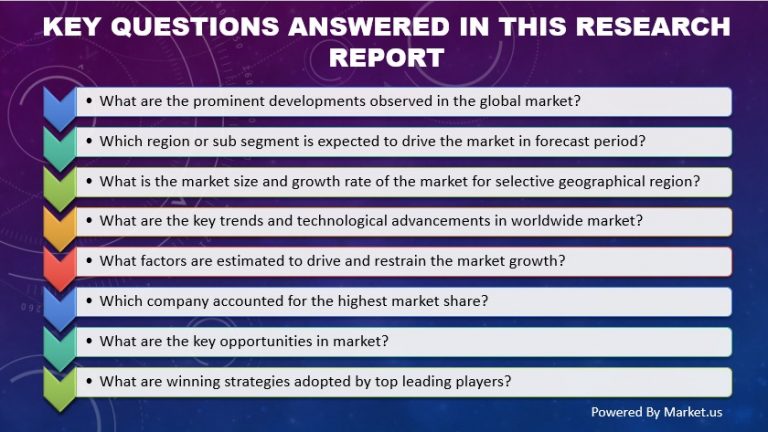 KEY QUESTIONS ANSWERED IN THIS RESEARCH REPORT

• What are the prominent developments observed in the global market?

• Which region or sub segment is expected to drive the market in forecast period?

• What is the market size and growth rate of the market for selective geographical region?

• What are the key trends and technological advancements in worldwide market?

• What factors are estimated to drive and restrain the market growth?

• Which company accounted for the highest market share?

• What are the key opportunities in market?

• What are winning strategies adopted by top leading players?

Powered By Market.us